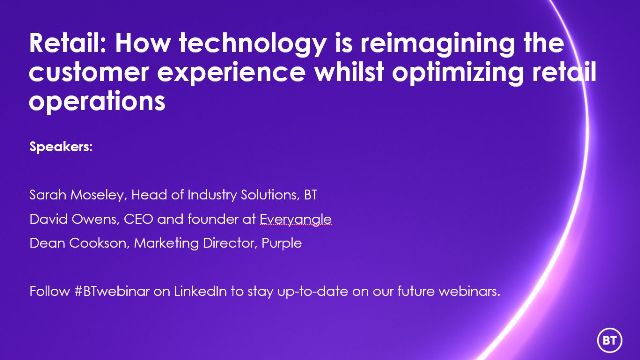 Retail: How technology is reimagining the customer experience whilst optimizing retail operations

Speakers:

Sarah Moseley, Head of Industry Solutions, BT

David Owens, CEO and founder at Everyangle

Dean Cookson, Marketing Director, Purple

Follow #BTwebinar on LinkedIn to stay up-to-date on our future webinars.

BT